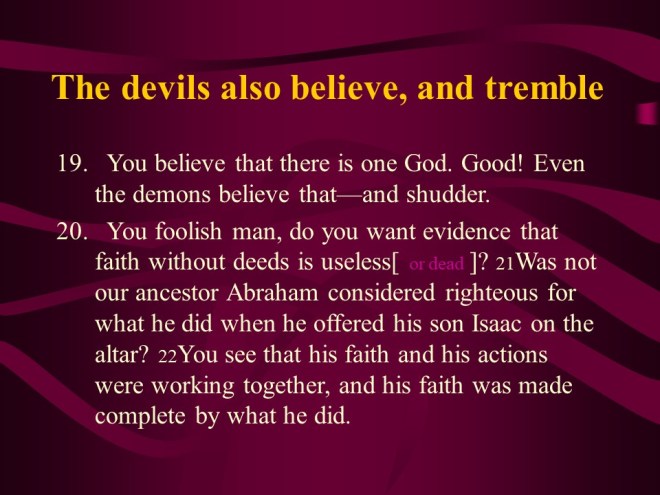 The devils also believe, and tremble

19. You believe that there is one God. Good! Even the demons believe that—and shudder.

20. You foolish man, do you want evidence that faith without deeds is useless[ or dead ]? 21Was not our ancestor Abraham considered righteous for what he did when he offered his son Isaac on the altar? 22You see that his faith and his actions were working together, and his faith was made complete by what he did.